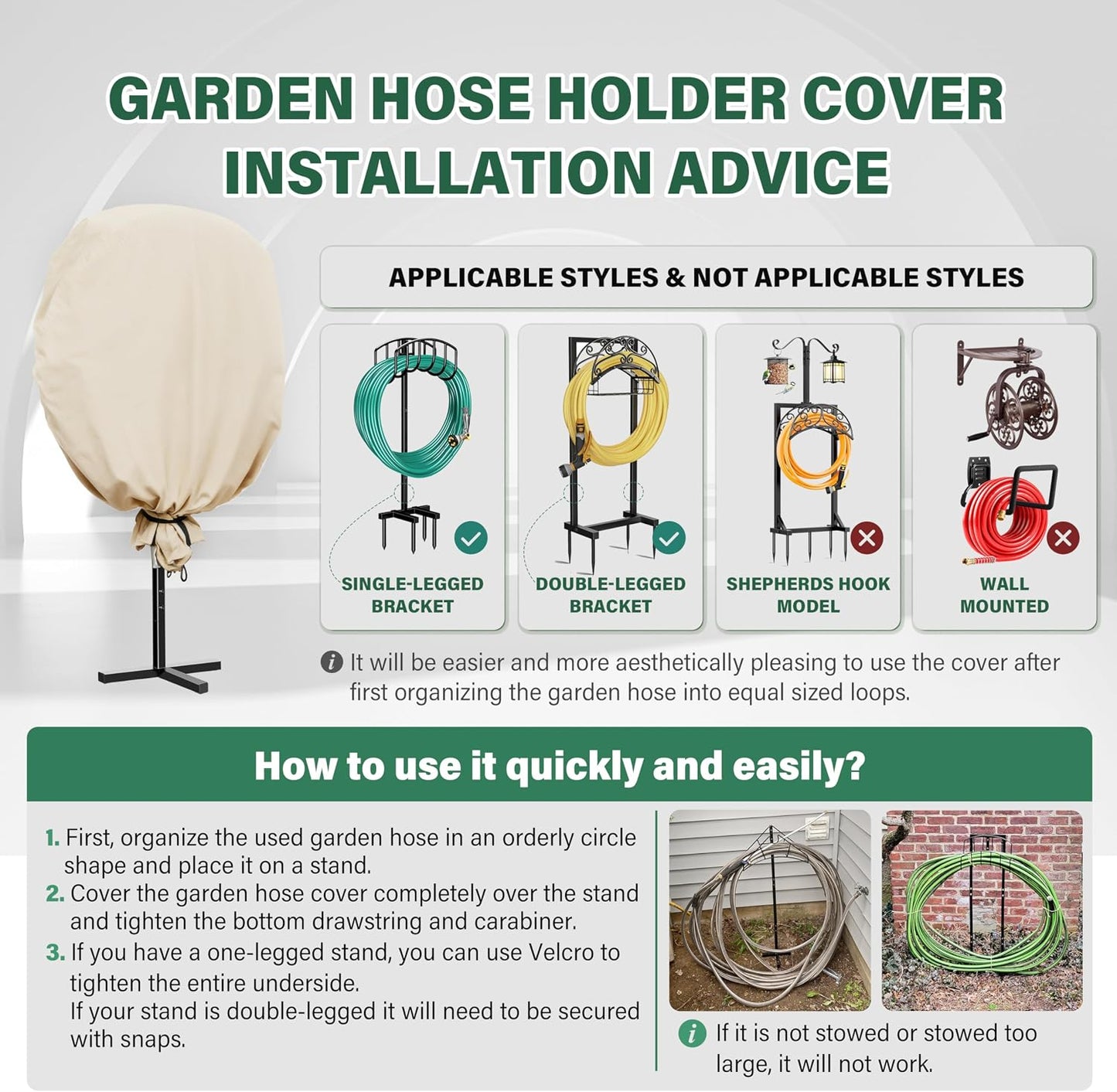 GARDEN HOSE HOLDER COVER INSTALLATION ADVICE

APPLICABLE STYLES & NOT APPLICABLE STYLES

SINGLE-LEGGED BRACKET

DOUBLE-LEGGED BRACKET

SHEPHERDS HOOK MODEL

WALL MOUNTED

It will be easier and more aesthetically pleasing to use the cover after first organizing the garden hose into equal sized loops.

How to use it quickly and easily?

1. First, organize the used garden hose in an orderly circle shape and place it on a stand.
2. Cover the garden hose cover completely over the stand and tighten the bottom drawstring and carabiner.
3. If you have a one-legged stand, you can use Velcro to tighten the entire underside.
If your stand is double-legged it will need to be secured with snaps.

If it is not stowed or stowed too large, it will not work.